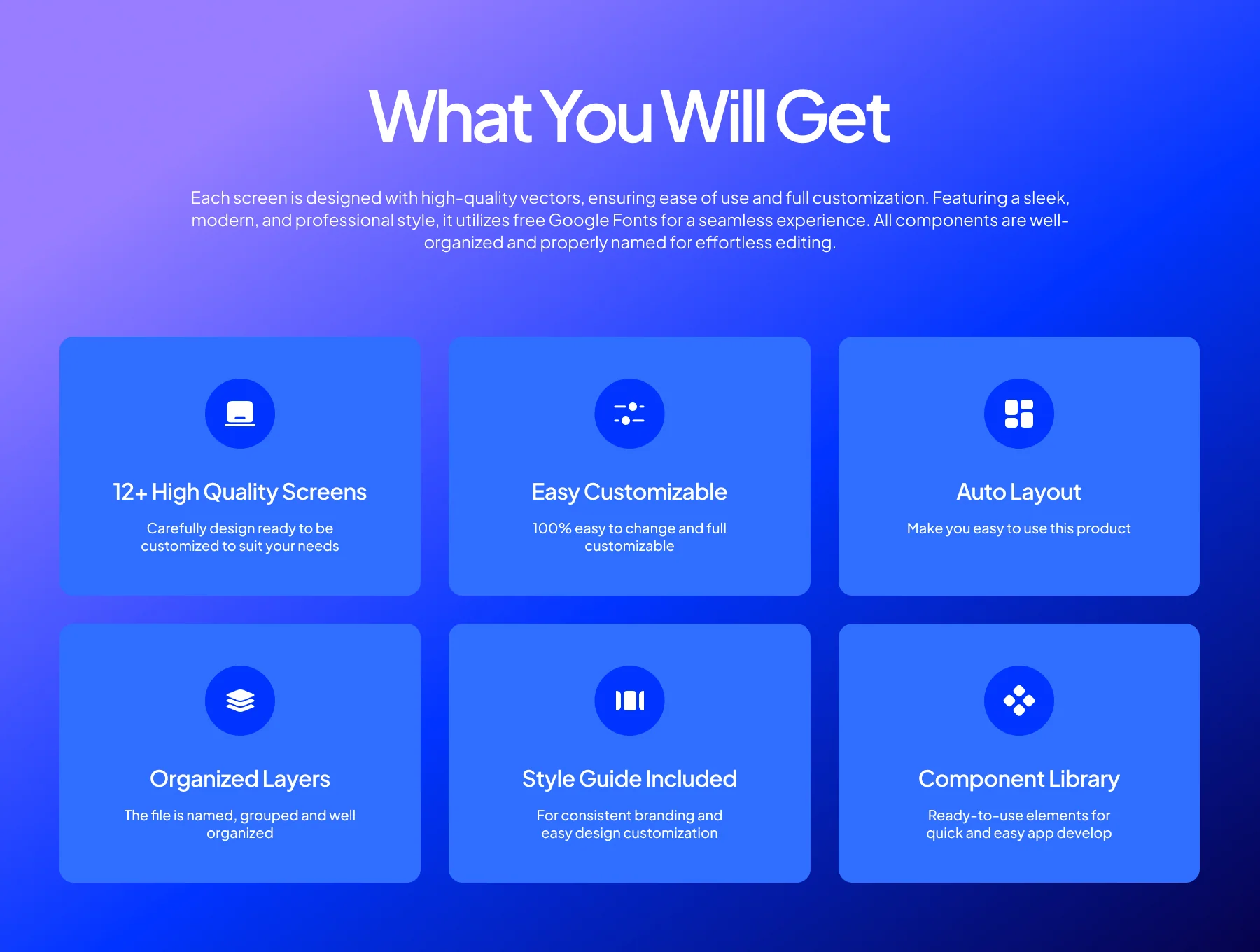 What You Will Get

Each screen is designed with high-quality vectors, ensuring ease of use and full customization. Featuring a sleek, modern, and professional style, it utilizes free Google Fonts for a seamless experience. All components are well-organized and properly named for effortless editing.

12+ High Quality Screens

Carefully design ready to be customized to suit your needs

Easy Customizable

100% easy to change and full customizable

Auto Layout

Make you easy to use this product

Organized Layers

The file is named, grouped and well organized

Style Guide Included

For consistent branding and easy design customization

Component Library

Ready-to-use elements for quick and easy app develop